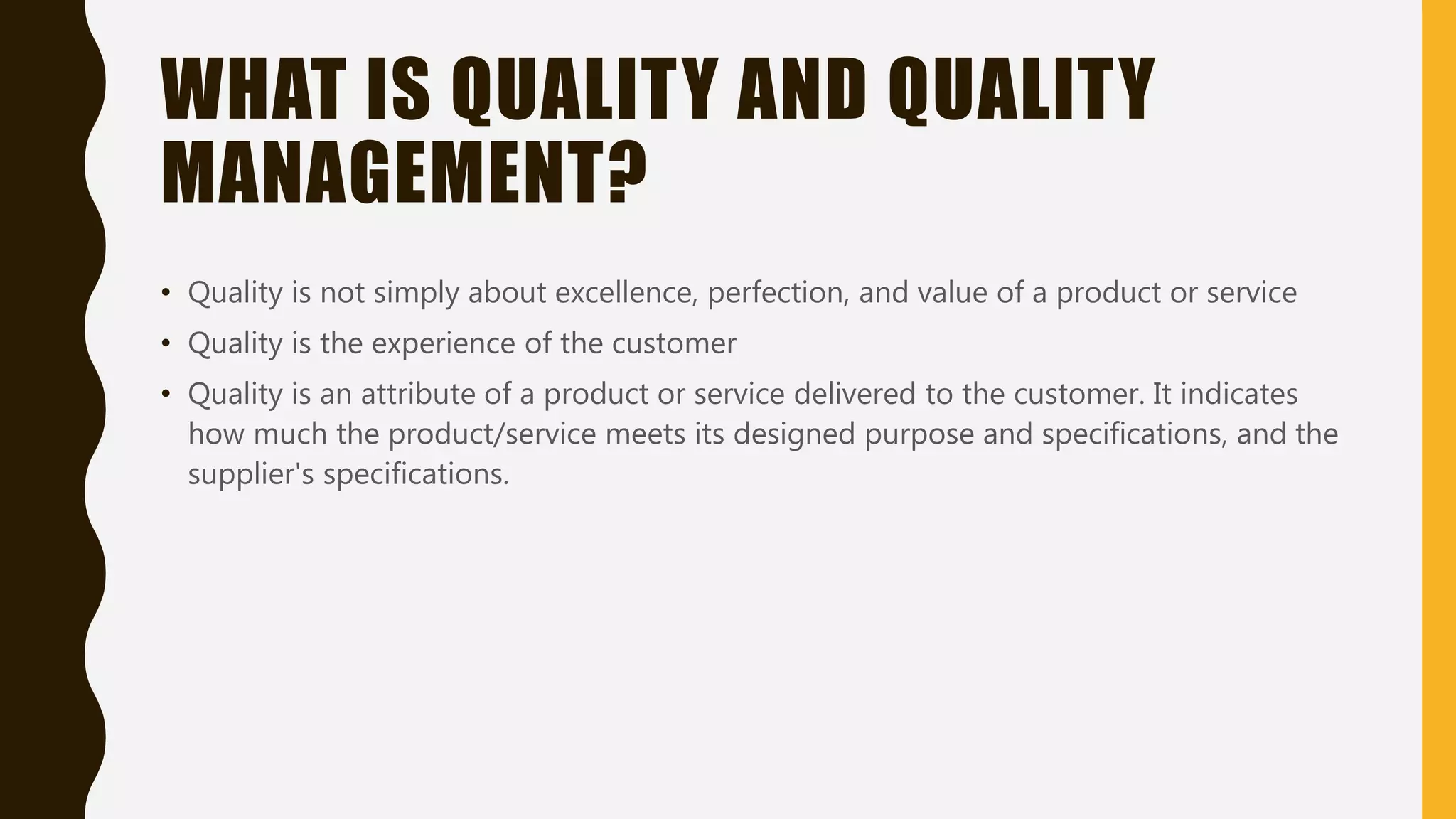 WHAT IS QUALITY AND QUALITY MANAGEMENT?

• Quality is not simply about excellence, perfection, and value of a product or service
• Quality is the experience of the customer
• Quality is an attribute of a product or service delivered to the customer. It indicates how much the product/service meets its designed purpose and specifications, and the supplier's specifications.